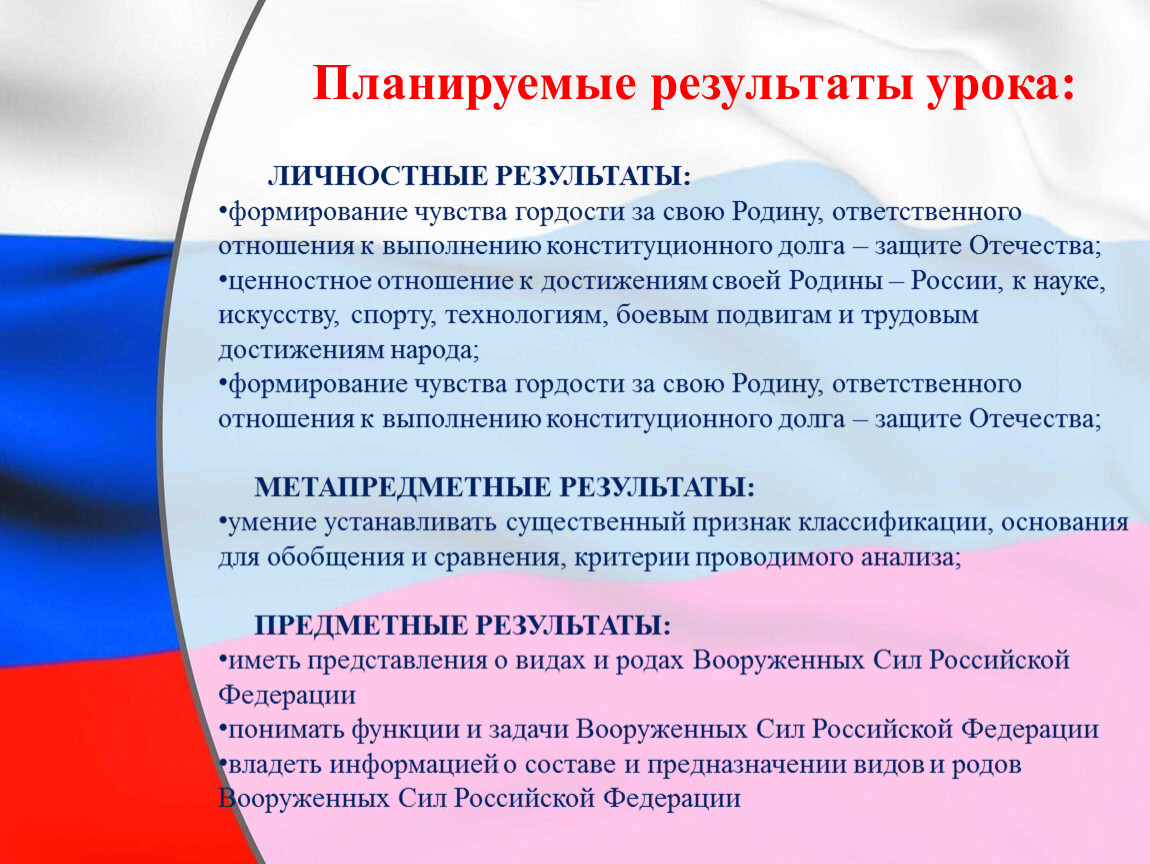 Планируемые результаты урока:

ЛИЧНОСТНЫЕ РЕЗУЛЬТАТЫ:
•формирование чувства гордости за свою Родину, ответственного отношения к выполнению конституционного долга – защите Отечества;
•ценностное отношение к достижениям своей Родины – России, к науке, искусству, спорту, технологиям, боевым подвигам и трудовым достижениям народа;
•формирование чувства гордости за свою Родину, ответственного отношения к выполнению конституционного долга – защите Отечества;

МЕТАПРЕДМЕТНЫЕ РЕЗУЛЬТАТЫ:
•умение устанавливать существенный признак классификации, основания для обобщения и сравнения, критерии проводимого анализа;

ПРЕДМЕТНЫЕ РЕЗУЛЬТАТЫ:
•иметь представления о видах и родах Вооруженных Сил Российской Федерации
•понимать функции и задачи Вооруженных Сил Российской Федерации
•владеть информацией о составе и предназначении видов и родов Вооруженных Сил Российской Федерации